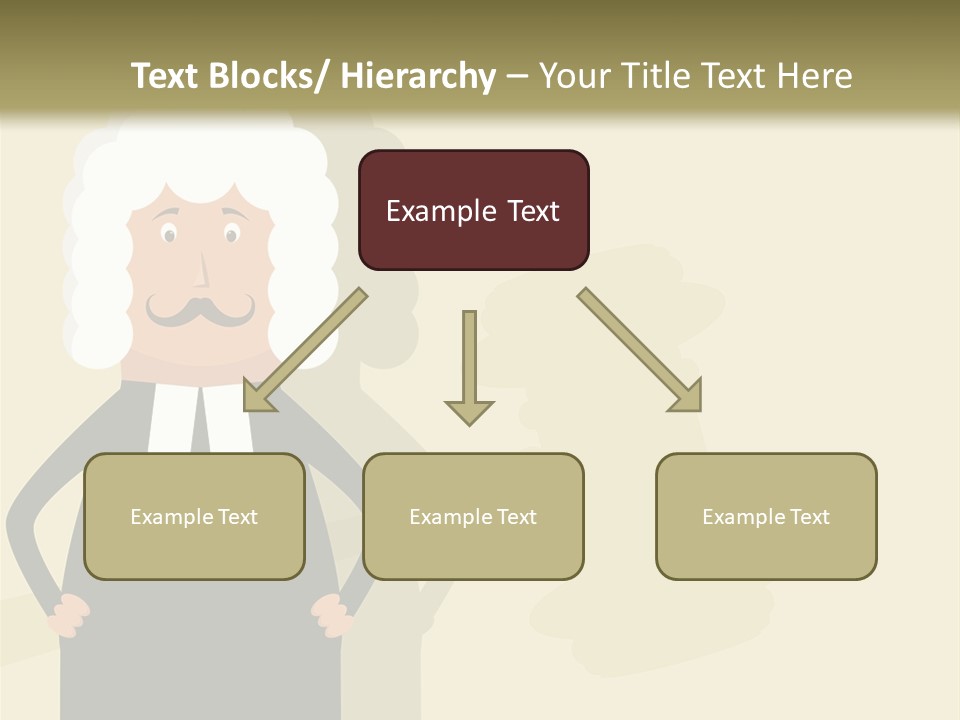 Text Blocks/ Hierarchy – Your Title Text Here

Example Text

Example Text

Example Text

Example Text